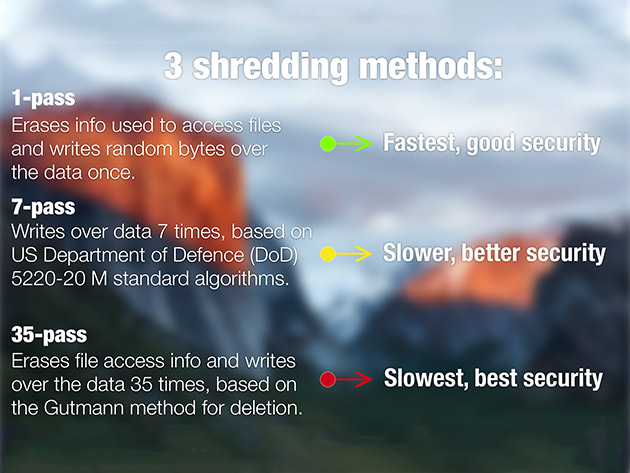 3 shredding methods:

1-pass
Erases info used to access files and writes random bytes over the data once.

Fastest, good security

7-pass
Writes over data 7 times, based on US Department of Defence (DoD) 5220-20 M standard algorithms.

Slower, better security

35-pass
Erases file access info and writes over the data 35 times, based on the Gutmann method for deletion.

Slowest, best security